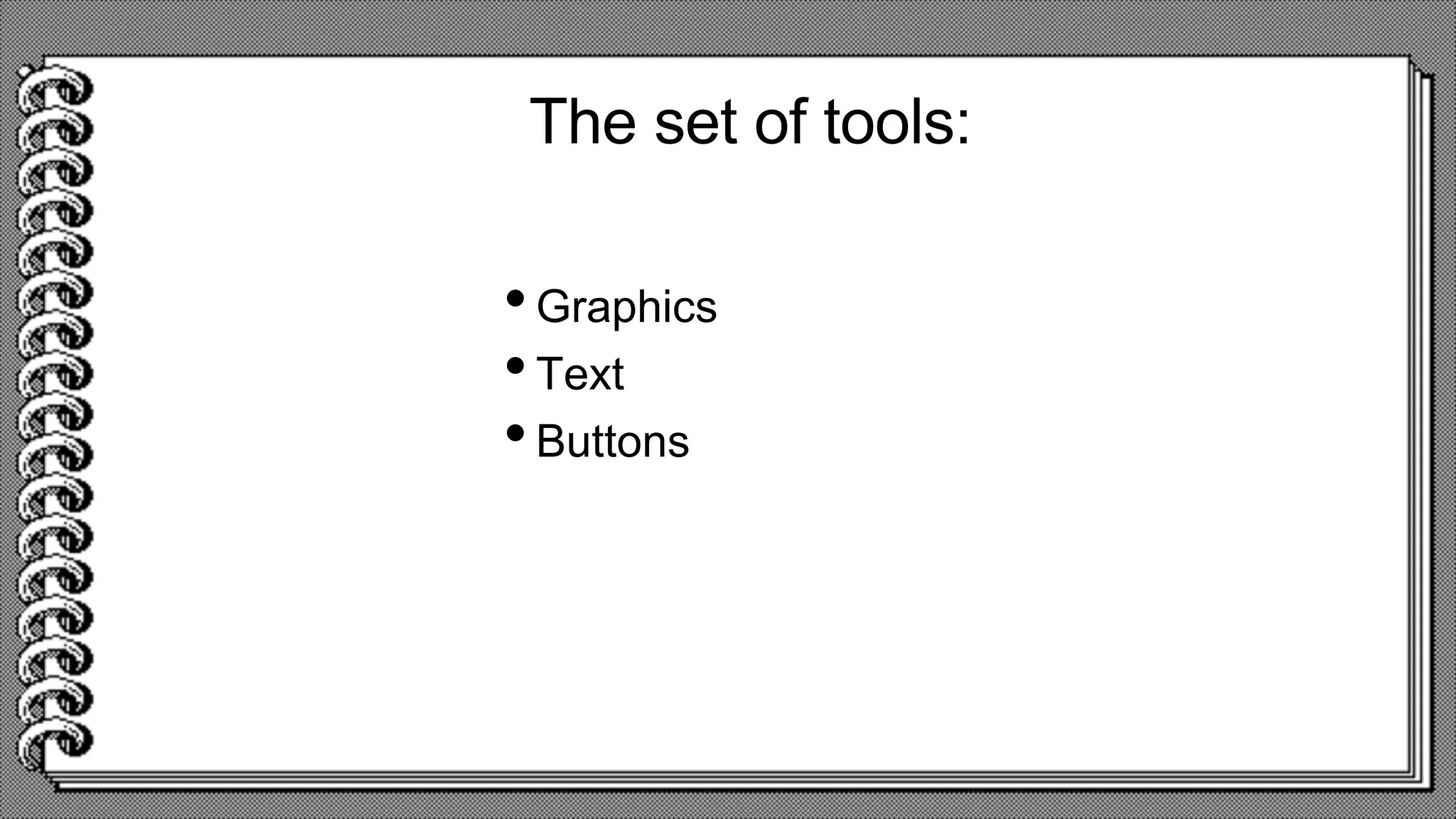 The set of tools:

• Graphics
• Text
• Buttons